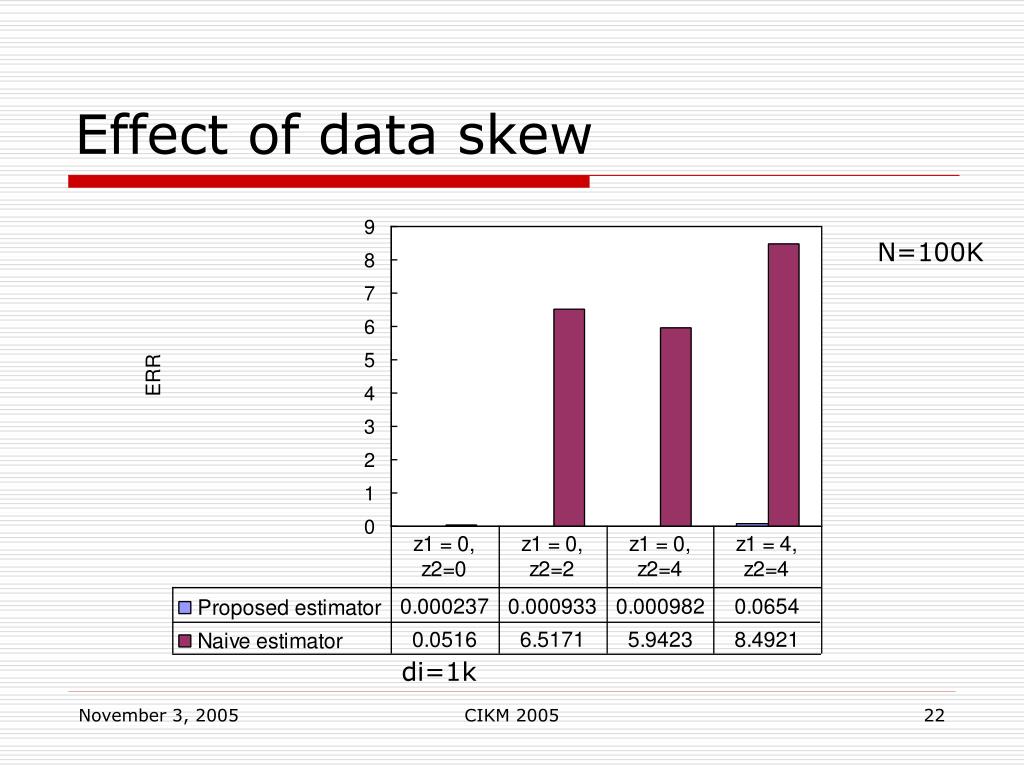 Effect of data skew

N=100K

ERR

9
8
7
6
5
4
3
2
1
0

| | z1 = 0, z2=0 | z1 = 0, z2=2 | z1 = 0, z2=4 | z1 = 4, z2=4 |
|---|---|---|---|---|
| Proposed estimator | 0.000237 | 0.000933 | 0.000982 | 0.0654 |
| Naive estimator | 0.0516 | 6.5171 | 5.9423 | 8.4921 |

di=1k

November 3, 2005
CIKM 2005
22